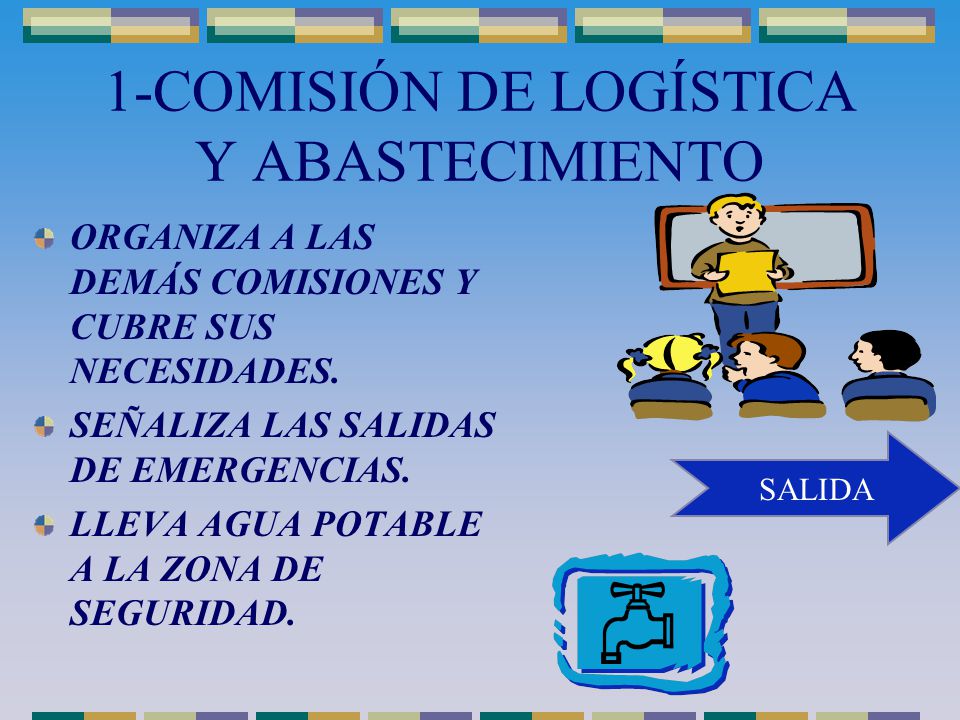 1-COMISIÓN DE LOGÍSTICA Y ABASTECIMIENTO

ORGANIZA A LAS DEMÁS COMISIONES Y CUBRE SUS NECESIDADES.

SEÑALIZA LAS SALIDAS DE EMERGENCIAS.

LLEVA AGUA POTABLE A LA ZONA DE SEGURIDAD.

SALIDA